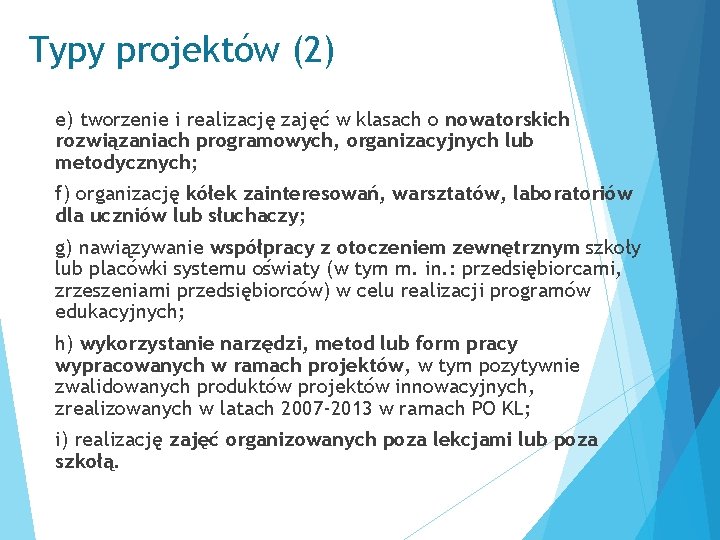 Typy projektów (2)

e) tworzenie i realizację zajęć w klasach o nowatorskich rozwiązaniach programowych, organizacyjnych lub metodycznych;

f) organizację kółek zainteresowań, warsztatów, laboratoriów dla uczniów lub słuchaczy;

g) nawiązywanie współpracy z otoczeniem zewnętrznym szkoły lub placówki systemu oświaty (w tym m. in.: przedsiębiorcami, zrzeszeniami przedsiębiorców) w celu realizacji programów edukacyjnych;

h) wykorzystanie narzędzi, metod lub form pracy wypracowanych w ramach projektów, w tym pozytywnie zwalidowanych produktów projektów innowacyjnych, zrealizowanych w latach 2007-2013 w ramach PO KL;

i) realizację zajęć organizowanych poza lekcjami lub poza szkołą.